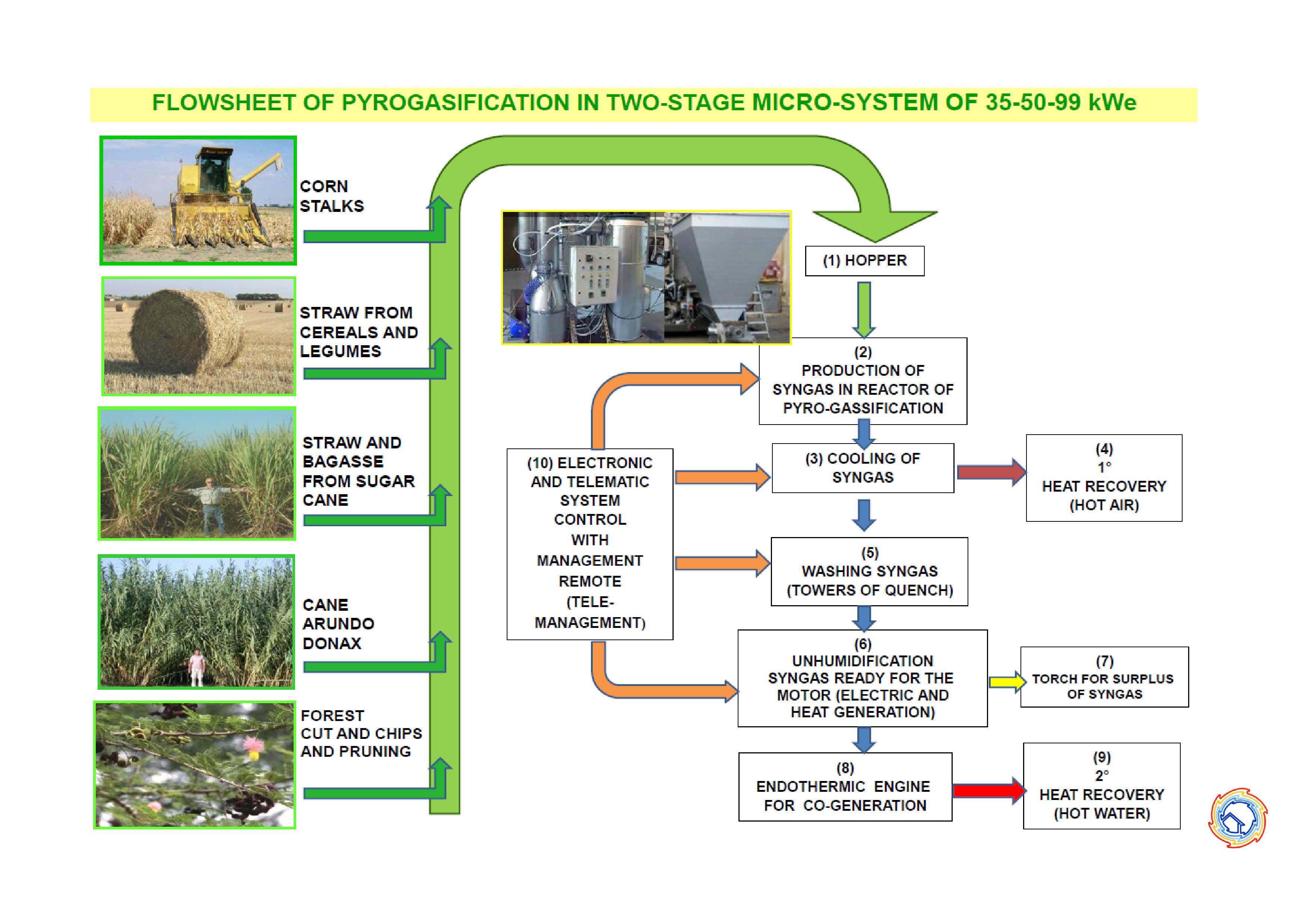 FLOWSHEET OF PYROGASIFICATION IN TWO-STAGE MICRO-SYSTEM OF 35-50-99 kWe

CORN STALKS

STRAW FROM CEREALS AND LEGUMES

STRAW AND BAGASSE FROM SUGAR CANE

CANE ARUNDO DONAX

FOREST CUT AND CHIPS AND PRUNING

(1) HOPPER

(2) PRODUCTION OF SYNGAS IN REACTOR OF PYRO-GASSIFICATION

(3) COOLING OF SYNGAS

(4) 1° HEAT RECOVERY (HOT AIR)

(5) WASHING SYNGAS (TOWERS OF QUENCH)

(6) UNHUMIDIFICATION SYNGAS READY FOR THE MOTOR (ELECTRIC AND HEAT GENERATION)

(7) TORCH FOR SURPLUS OF SYNGAS

(8) ENDOTHERMIC ENGINE FOR CO-GENERATION

(9) 2° HEAT RECOVERY (HOT WATER)

(10) ELECTRONIC AND TELEMATIC SYSTEM CONTROL WITH MANAGEMENT REMOTE (TELE-MANAGEMENT)